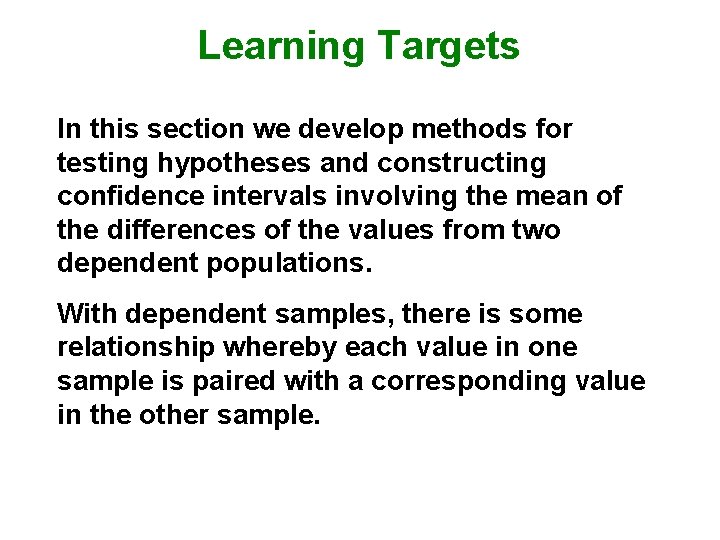 Learning Targets

In this section we develop methods for testing hypotheses and constructing confidence intervals involving the mean of the differences of the values from two dependent populations.

With dependent samples, there is some relationship whereby each value in one sample is paired with a corresponding value in the other sample.